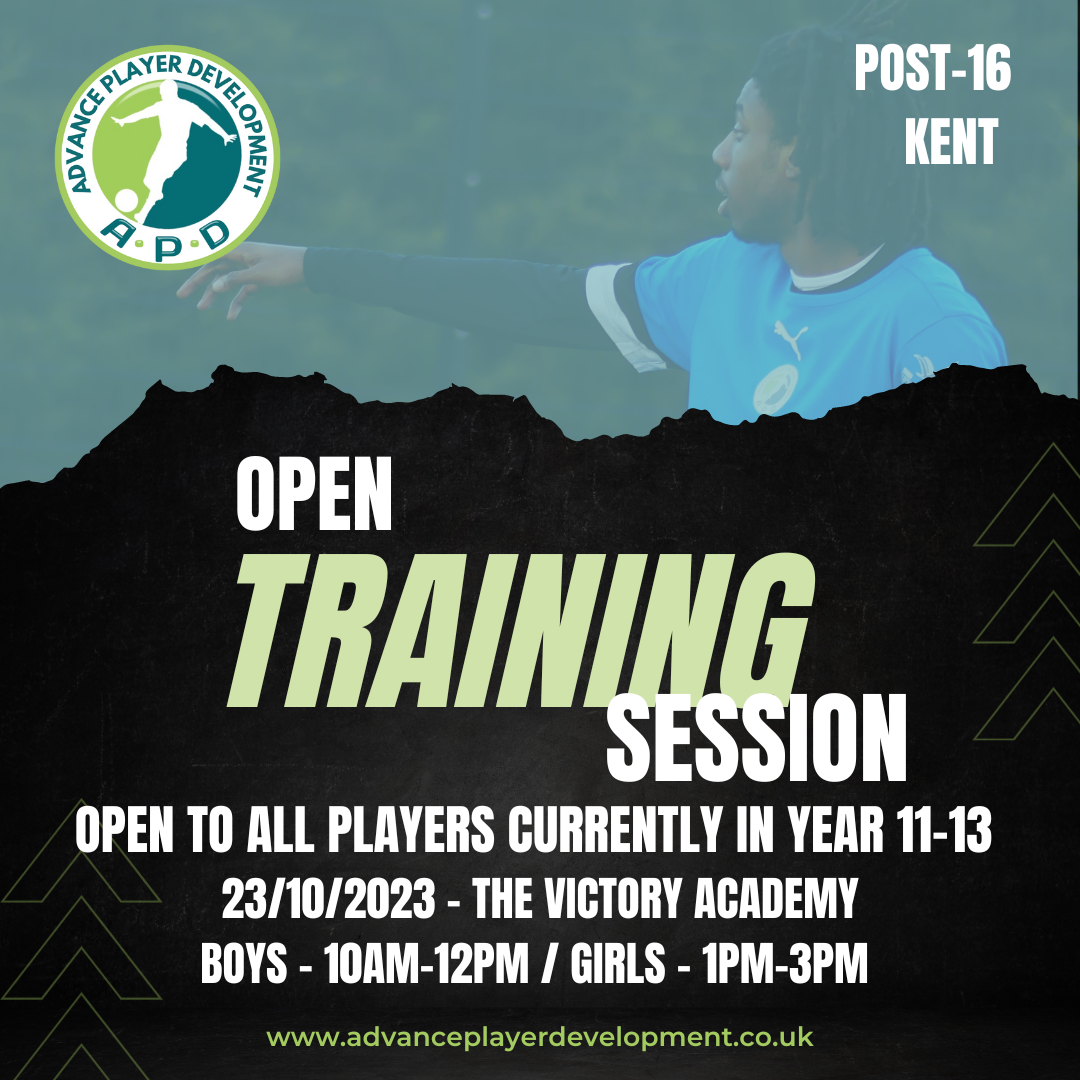 ADVANCE PLAYER DEVELOPMENT
A·P·D

POST-16
KENT

OPEN
TRAINING
SESSION

OPEN TO ALL PLAYERS CURRENTLY IN YEAR 11-13
23/10/2023 - THE VICTORY ACADEMY
BOYS - 10AM-12PM / GIRLS - 1PM-3PM

www.advanceplayerdevelopment.co.uk